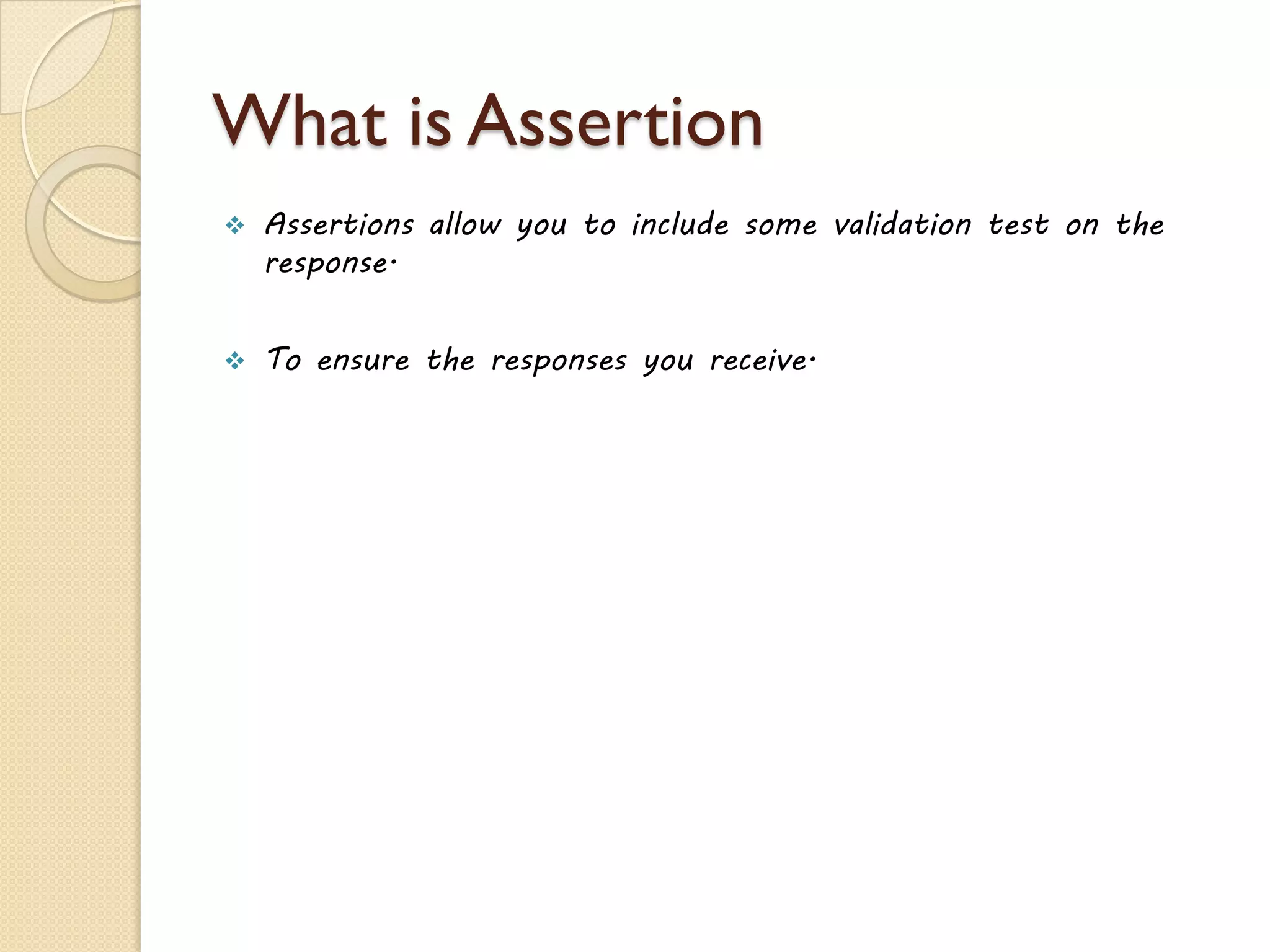 What is Assertion

❖ Assertions allow you to include some validation test on the response.

❖ To ensure the responses you receive.